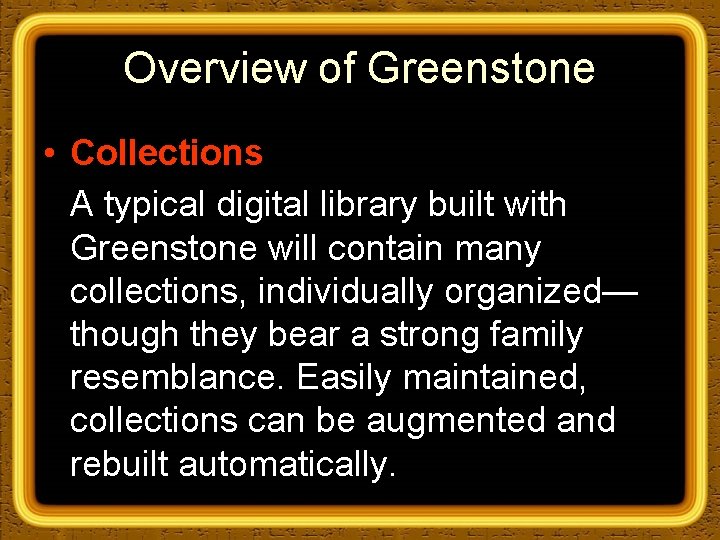 Overview of Greenstone

• Collections

A typical digital library built with Greenstone will contain many collections, individually organized—though they bear a strong family resemblance. Easily maintained, collections can be augmented and rebuilt automatically.